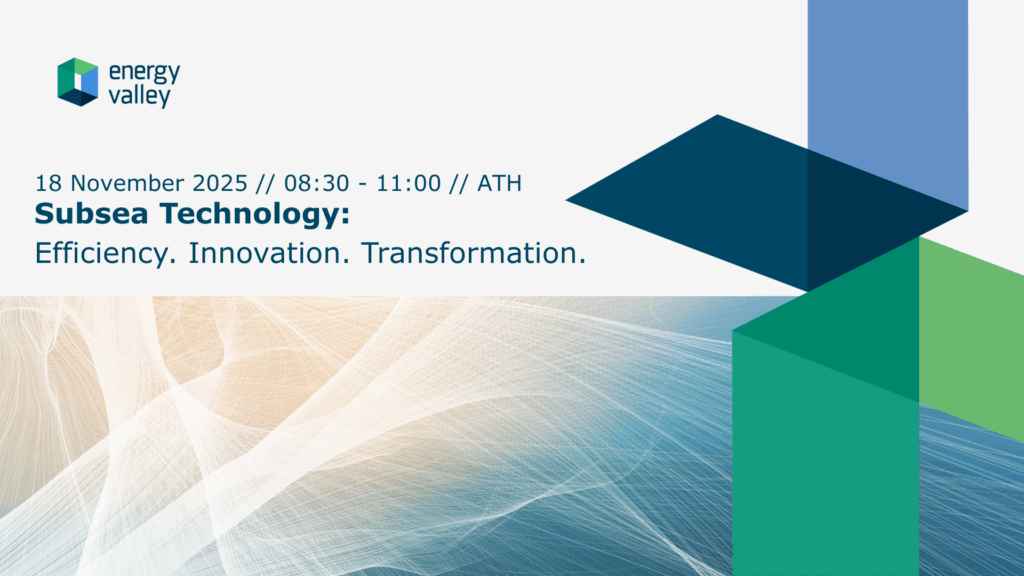 energy valley

18 November 2025 // 08:30 - 11:00 // ATH
Subsea Technology:
Efficiency. Innovation. Transformation.